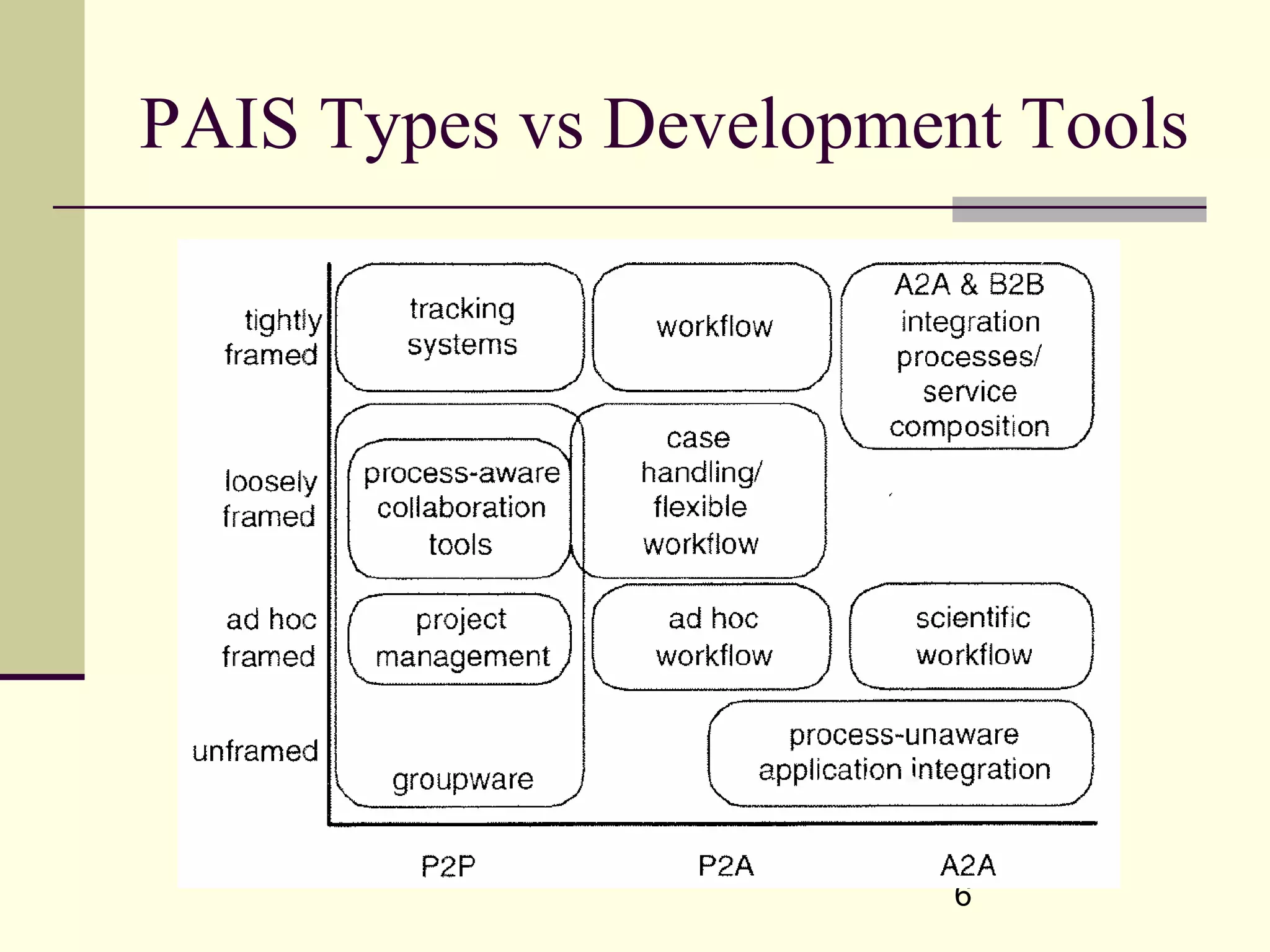 PAIS Types vs Development Tools

tightly framed

loosely framed

ad hoc framed

unframed

tracking systems

workflow

A2A & B2B integration processes/ service composition

process-aware collaboration tools

case handling/ flexible workflow

project management

ad hoc workflow

scientific workflow

groupware

process-unaware application integration

P2P

P2A

A2A

6